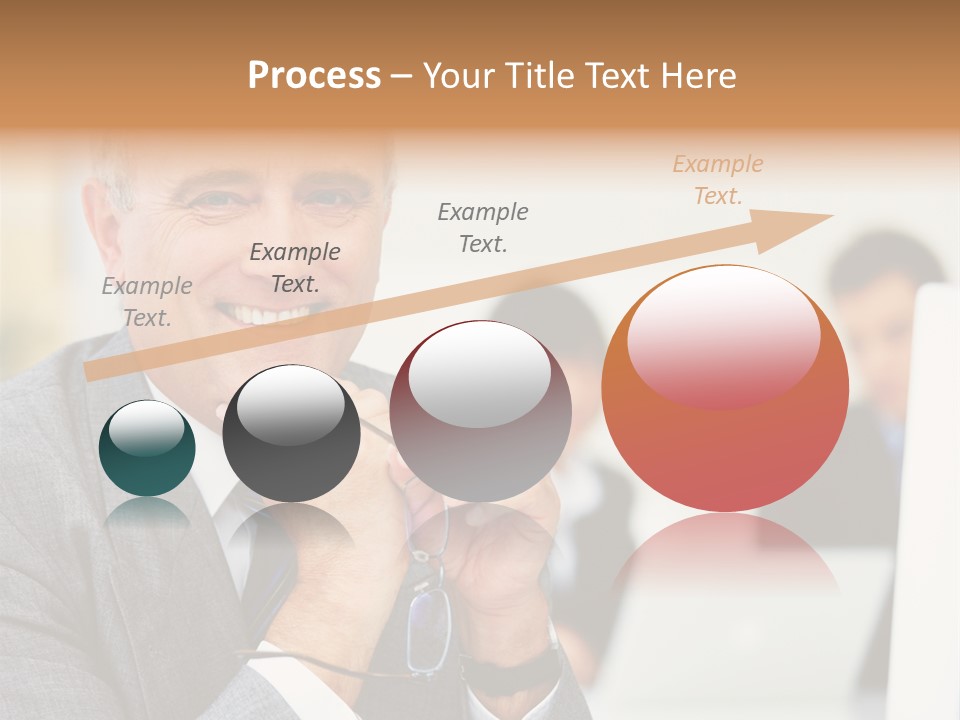 Process – Your Title Text Here

Example Text.

Example Text.

Example Text.

Example Text.